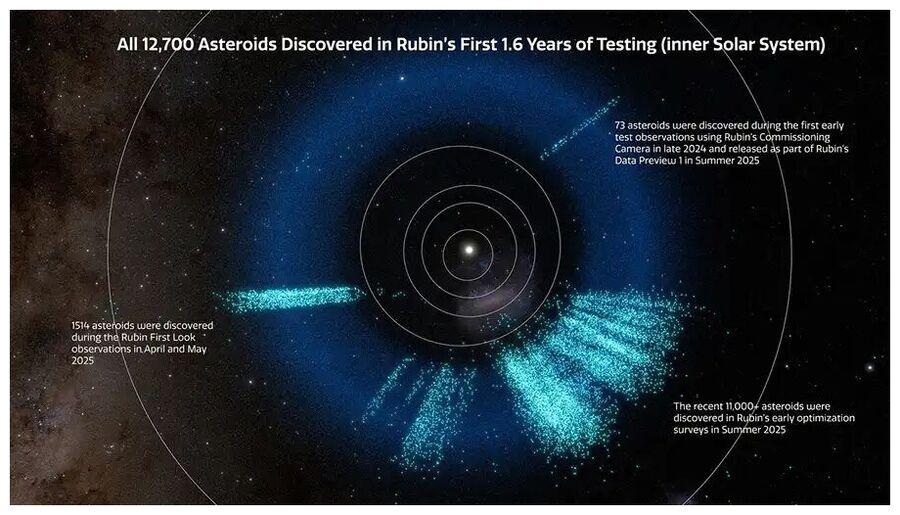 All 12,700 Asteroids Discovered in Rubin's First 1.6 Years of Testing (inner Solar System)

73 asteroids were discovered during the first early test observations using Rubin's Commissioning Camera in late 2024 and released as part of Rubin's Data Preview 1 in Summer 2025

1514 asteroids were discovered during the Rubin First Look observations in April and May 2025

The recent 11,000+ asteroids were discovered in Rubin's early optimization surveys in Summer 2025